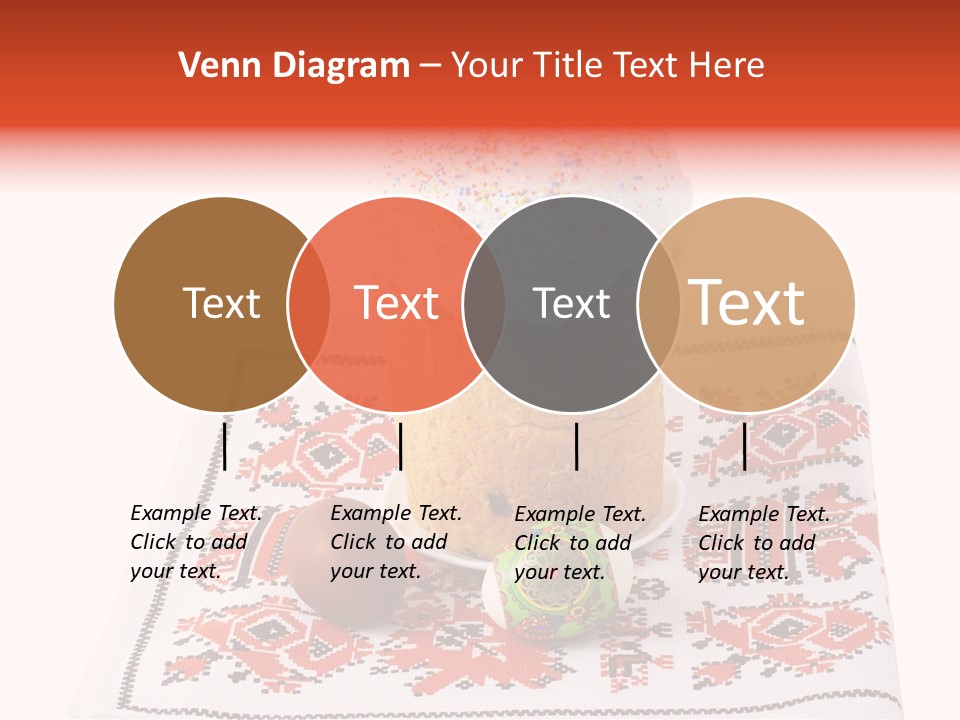 Venn Diagram – Your Title Text Here

Text

Text

Text

Text

Example Text. Click to add your text.

Example Text. Click to add your text.

Example Text. Click to add your text.

Example Text. Click to add your text.